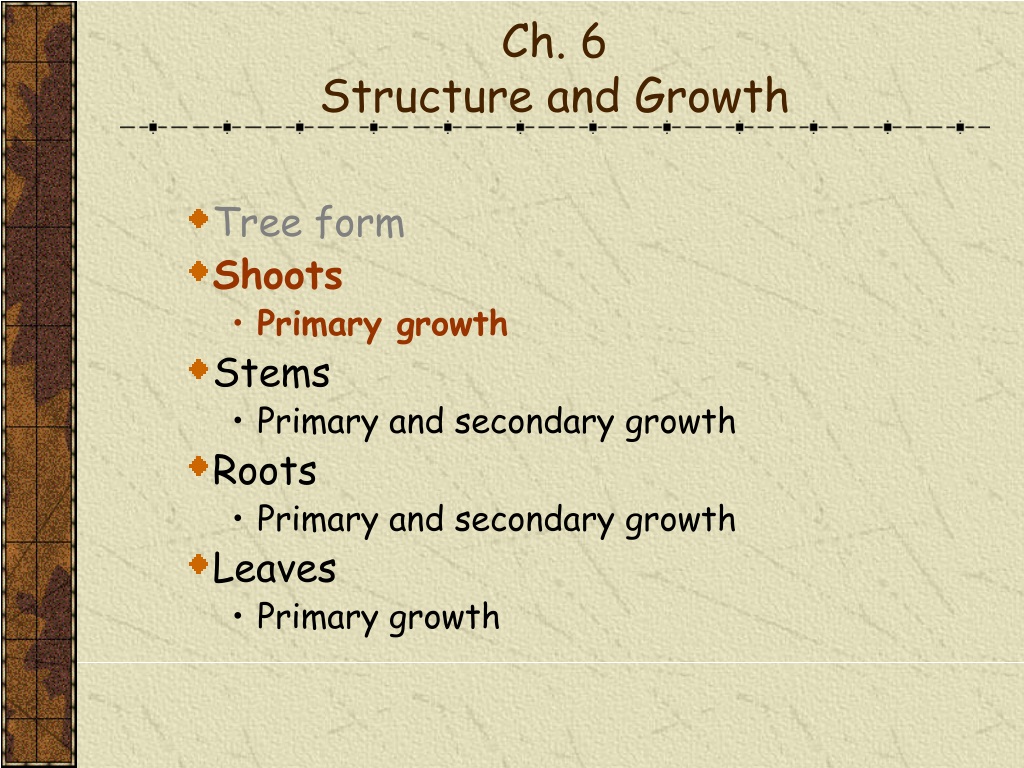 Ch. 6
Structure and Growth

Tree form
Shoots
• Primary growth
Stems
• Primary and secondary growth
Roots
• Primary and secondary growth
Leaves
• Primary growth